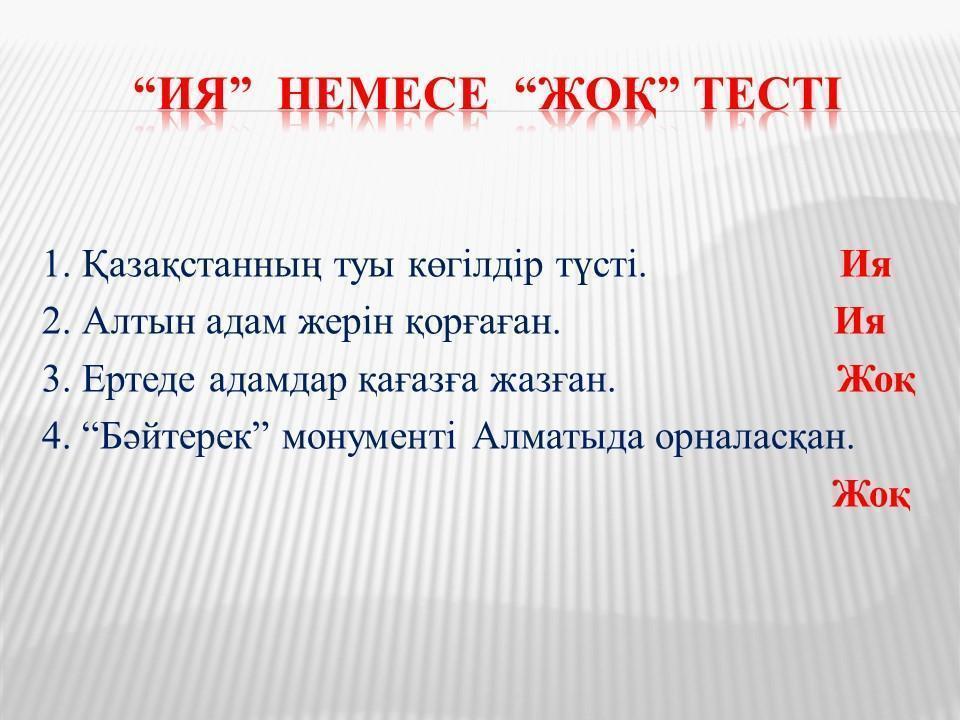 “ИЯ” НЕМЕСЕ “ЖОҚ” ТЕСТІ

1. Қазақстанның туы көгілдір түсті. Ия
2. Алтын адам жерін қорғаған. Ия
3. Ертеде адамдар қағазға жазған. Жоқ
4. “Бәйтерек” монументі Алматыда орналасқан. Жоқ